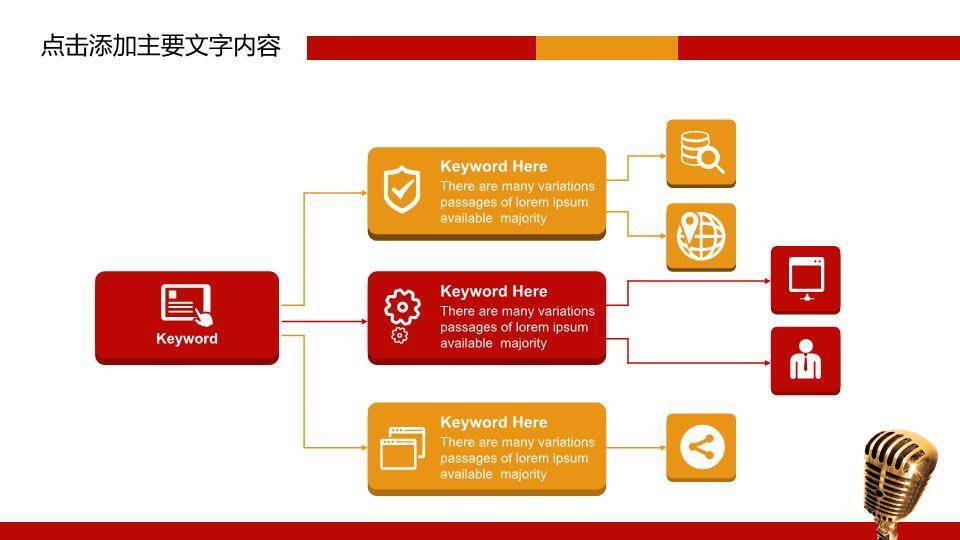 点击添加主要文字内容

Keyword

Keyword Here
There are many variations passages of lorem ipsum available majority

Keyword Here
There are many variations passages of lorem ipsum available majority

Keyword Here
There are many variations passages of lorem ipsum available majority